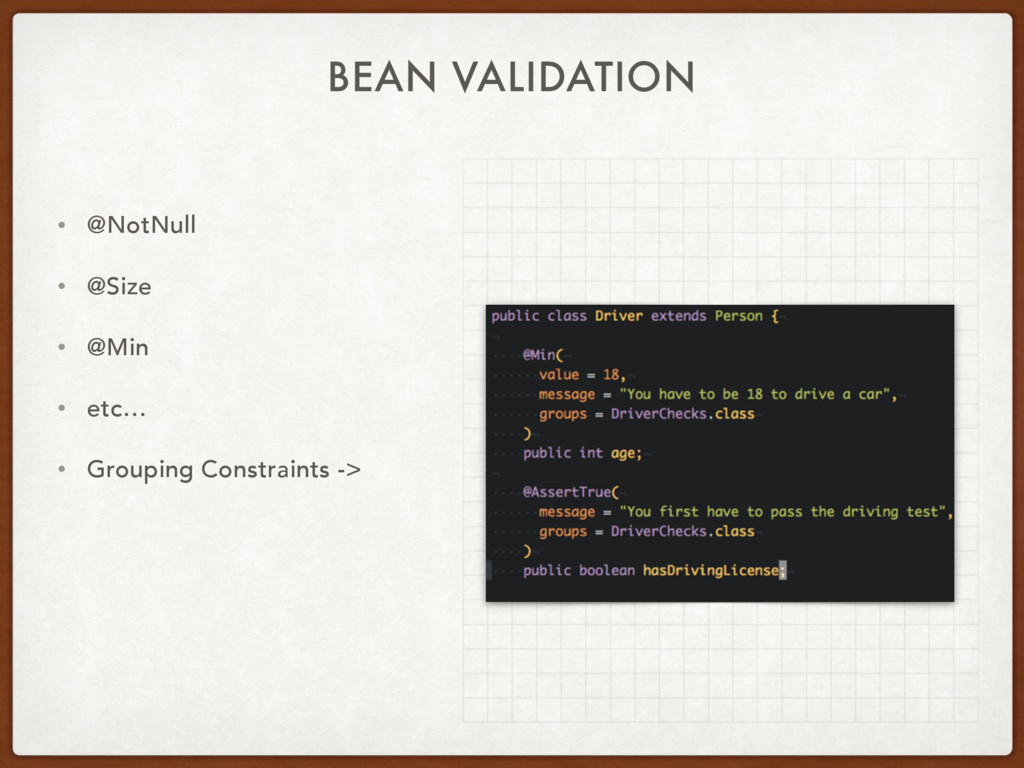 BEAN VALIDATION

• @NotNull
• @Size
• @Min
• etc…
• Grouping Constraints ->

public class Driver extends Person {

    @Min(
        value = 18,
        message = "You have to be 18 to drive a car",
        groups = DriverChecks.class
    )
    public int age;

    @AssertTrue(
        message = "You first have to pass the driving test",
        groups = DriverChecks.class
    )
    public boolean hasDrivingLicense;